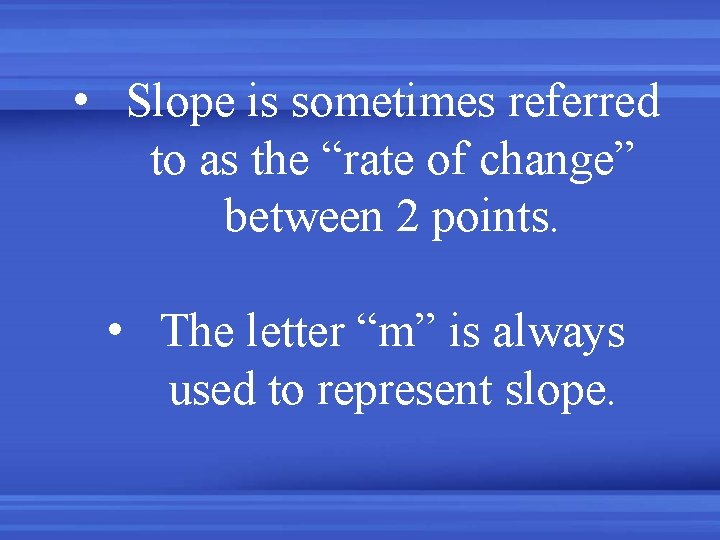 • Slope is sometimes referred to as the “rate of change” between 2 points.

• The letter “m” is always used to represent slope.